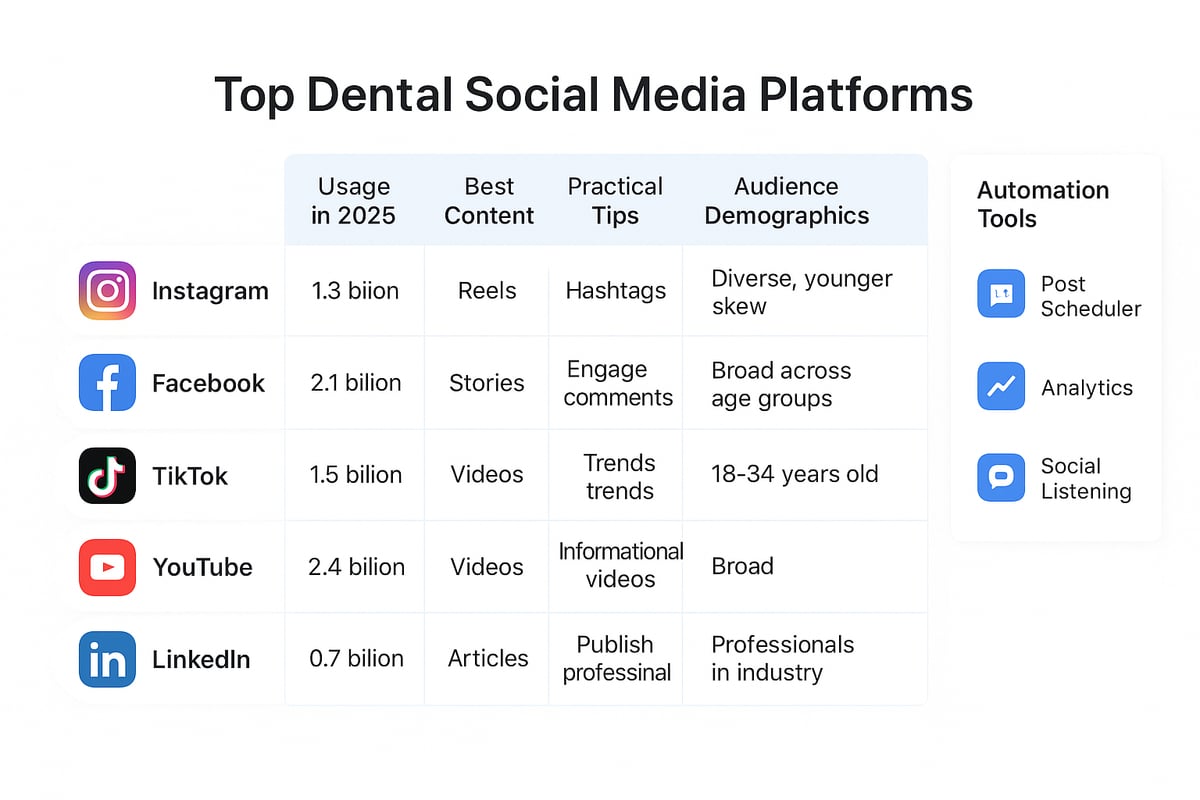 Top Dental Social Media Platforms

| | Usage in 2025 | Best Content | Practical Tips | Audience Demographics |
|---|---|---|---|---|
| Instagram | 1.3 biion | Reels | Hashtags | Diverse, younger skew |
| Facebook | 2.1 bilion | Stories | Engage comments | Broad across age groups |
| TikTok | 1.5 bilion | Videos | Trends trends | 18-34 years old |
| YouTube | 2.4 bilion | Videos | Informational videos | Broad |
| LinkedIn | 0.7 bilion | Articles | Publish professinal | Professionals in industry |

Automation Tools

Post Scheduler

Analytics

Social Listening